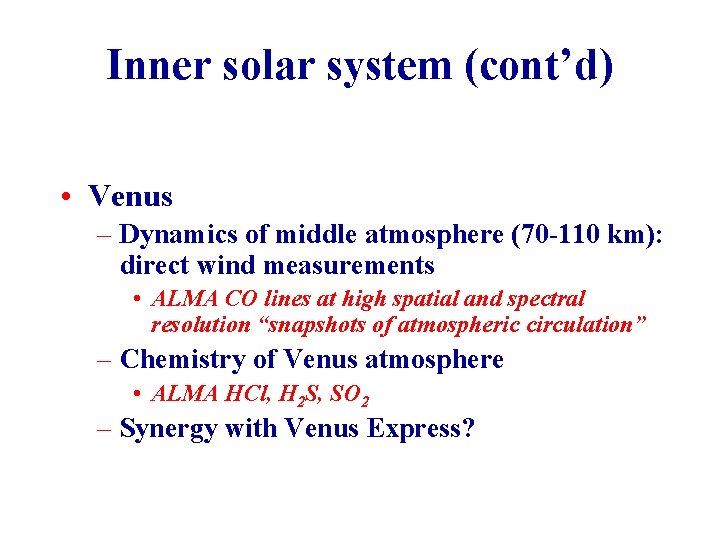 Inner solar system (cont’d)

• Venus

– Dynamics of middle atmosphere (70-110 km): direct wind measurements

• ALMA CO lines at high spatial and spectral resolution “snapshots of atmospheric circulation”

– Chemistry of Venus atmosphere

• ALMA HCl, $H_2S$, $SO_2$

– Synergy with Venus Express?